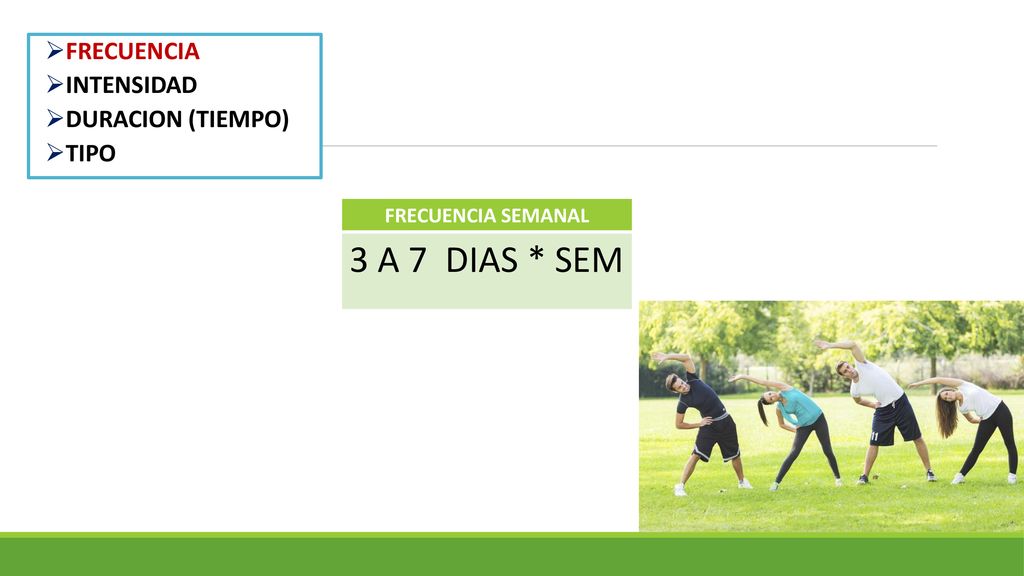 ➢FRECUENCIA
➢INTENSIDAD
➢DURACION (TIEMPO)
➢TIPO

| FRECUENCIA SEMANAL |
|---|
| 3 A 7 DIAS * SEM |